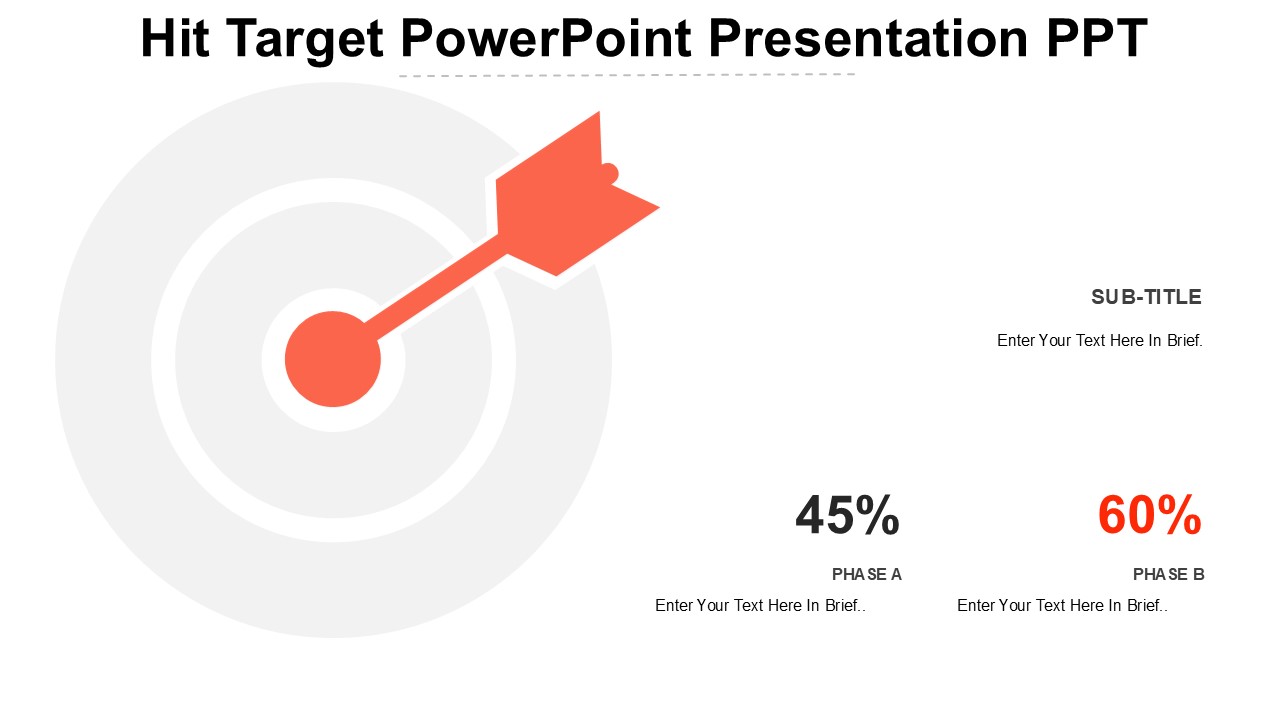 Hit Target PowerPoint Presentation PPT

SUB-TITLE

Enter Your Text Here In Brief.

45%

PHASE A

Enter Your Text Here In Brief..

60%

PHASE B

Enter Your Text Here In Brief..